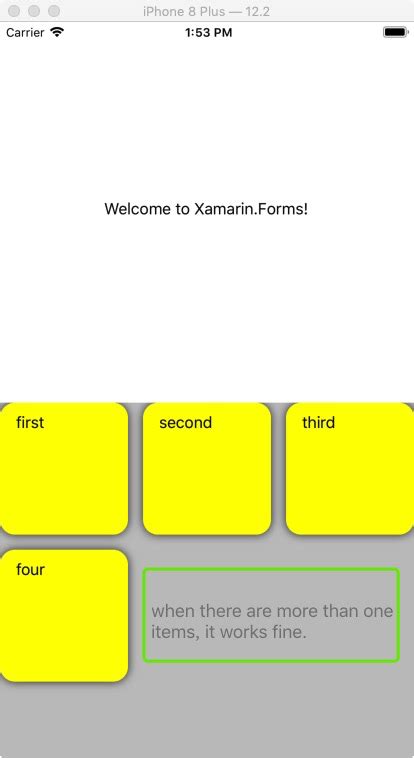 iPhone 8 Plus — 12.2

Carrier

1:53 PM

Welcome to Xamarin.Forms!

first

second

third

four

when there are more than one items, it works fine.